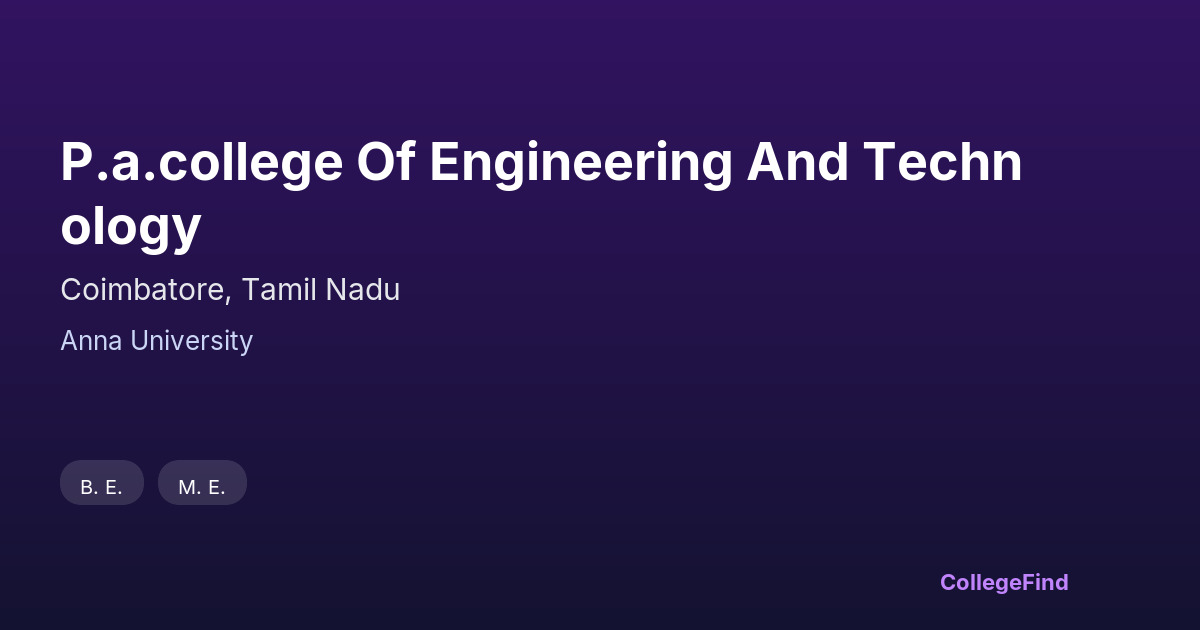 P.a.college Of Engineering And Technology

Coimbatore, Tamil Nadu

Anna University

B. E.

M. E.

CollegeFind